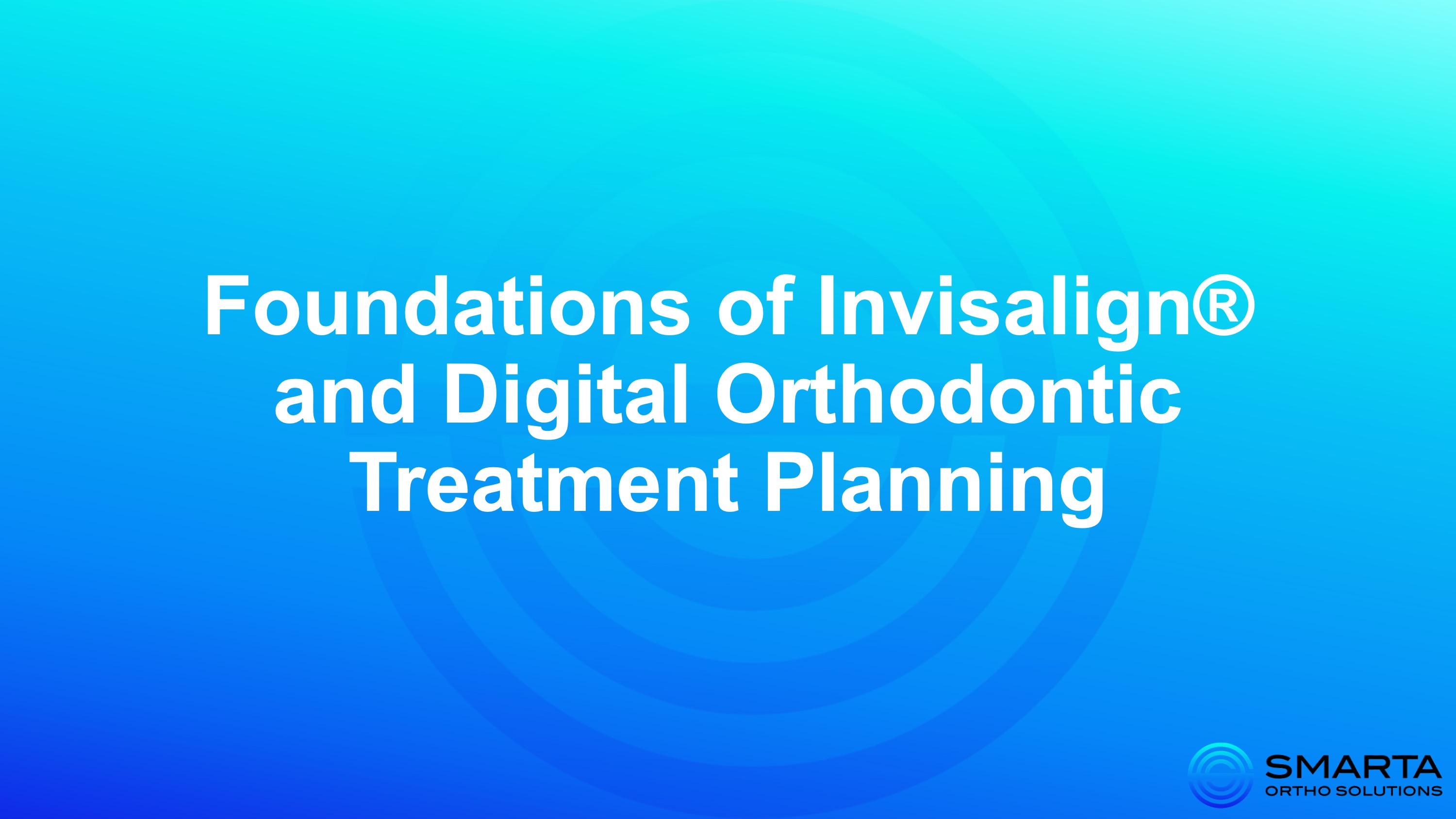 Foundations of Invisalign® and Digital Orthodontic Treatment Planning

SMARTA
ORTHO SOLUTIONS